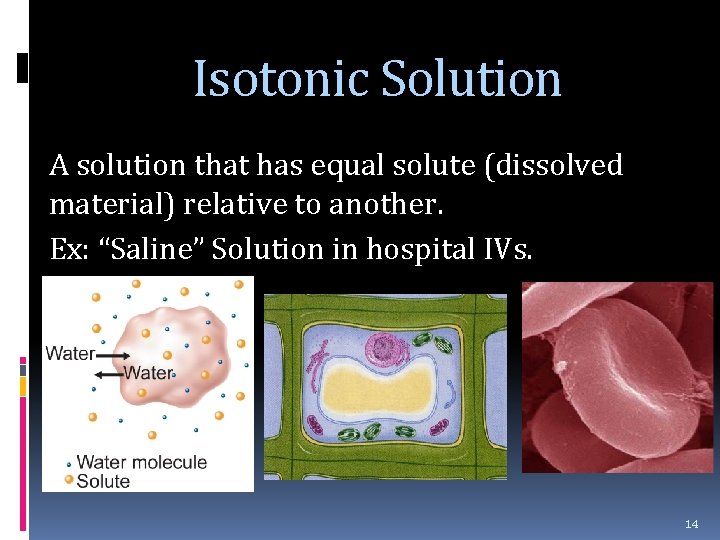 Isotonic Solution

A solution that has equal solute (dissolved material) relative to another.

Ex: “Saline” Solution in hospital IVs.

Water
Water

Water molecule
Solute

14